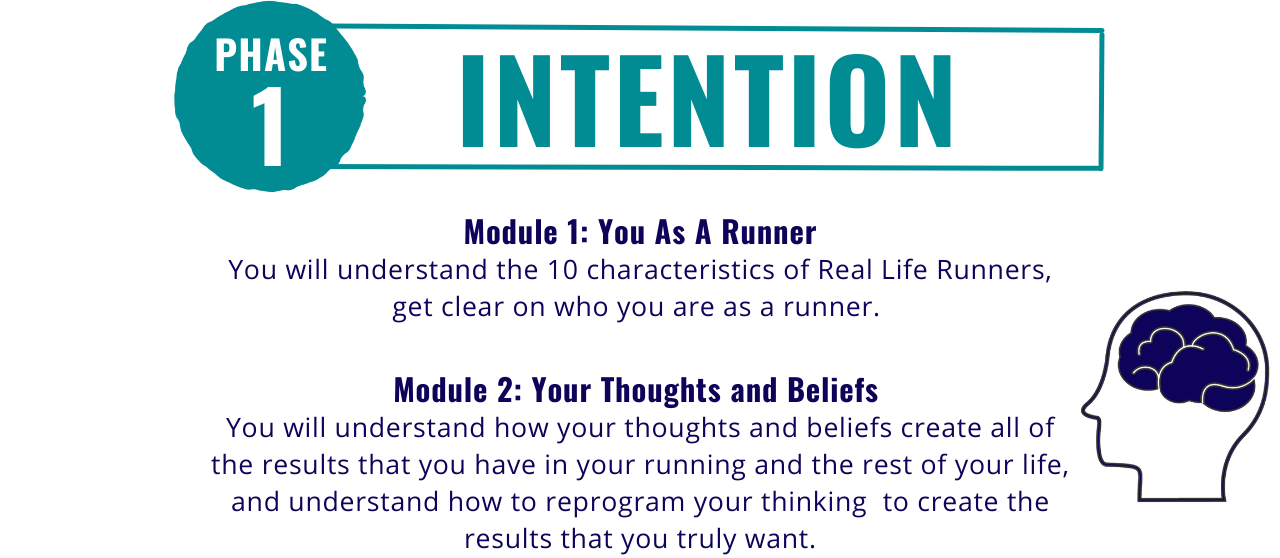 PHASE 1

INTENTION

Module 1: You As A Runner
You will understand the 10 characteristics of Real Life Runners, get clear on who you are as a runner.

Module 2: Your Thoughts and Beliefs
You will understand how your thoughts and beliefs create all of the results that you have in your running and the rest of your life, and understand how to reprogram your thinking to create the results that you truly want.